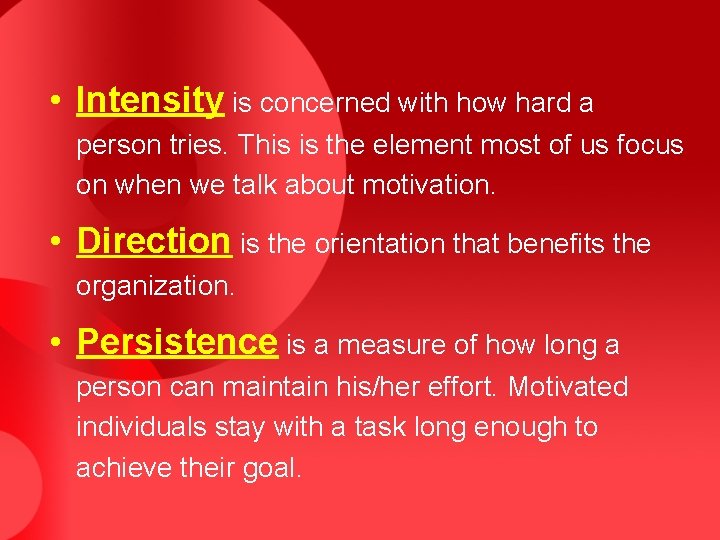 • Intensity is concerned with how hard a person tries. This is the element most of us focus on when we talk about motivation.

• Direction is the orientation that benefits the organization.

• Persistence is a measure of how long a person can maintain his/her effort. Motivated individuals stay with a task long enough to achieve their goal.